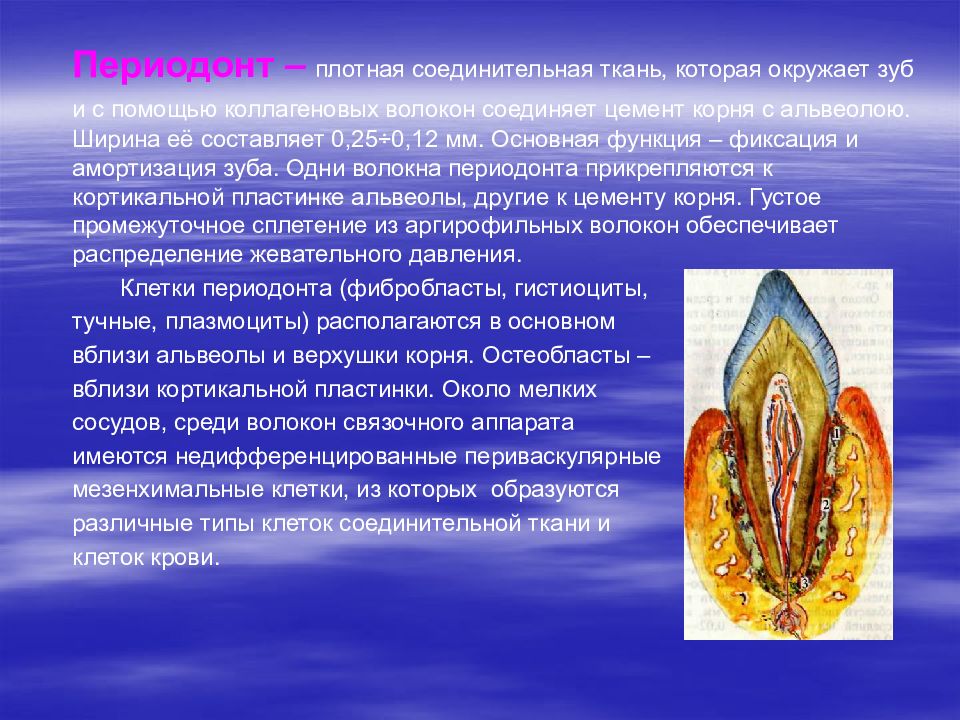 Периодонт – плотная соединительная ткань, которая окружает зуб и с помощью коллагеновых волокон соединяет цемент корня с альвеолою. Ширина её составляет 0,25÷0,12 мм. Основная функция – фиксация и амортизация зуба. Одни волокна периодонта прикрепляются к кортикальной пластинке альвеолы, другие к цементу корня. Густое промежуточное сплетение из аргирофильных волокон обеспечивает распределение жевательного давления.

Клетки периодонта (фибробласты, гистиоциты, тучные, плазмоциты) располагаются в основном вблизи альвеолы и верхушки корня. Остеобласты – вблизи кортикальной пластинки. Около мелких сосудов, среди волокон связочного аппарата имеются недифференцированные периваскулярные мезенхимальные клетки, из которых образуются различные типы клеток соединительной ткани и клеток крови.

1
2
3